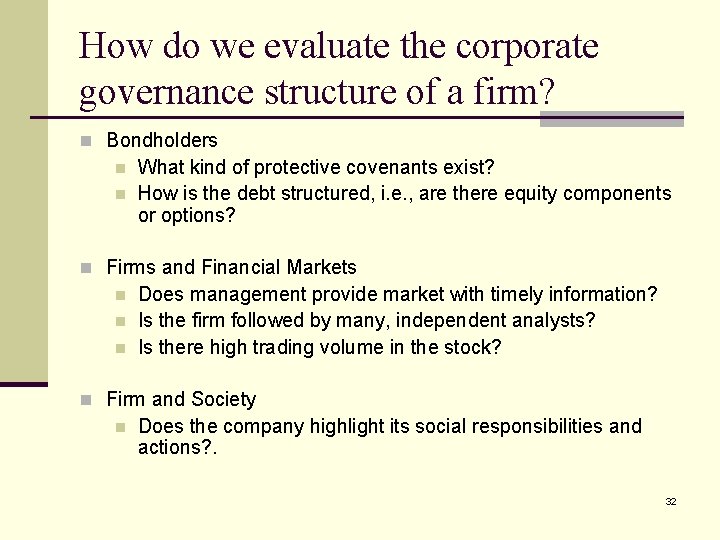 How do we evaluate the corporate governance structure of a firm?

Bondholders

What kind of protective covenants exist?

How is the debt structured, i.e., are there equity components or options?

Firms and Financial Markets

Does management provide market with timely information?

Is the firm followed by many, independent analysts?

Is there high trading volume in the stock?

Firm and Society

Does the company highlight its social responsibilities and actions?.

32